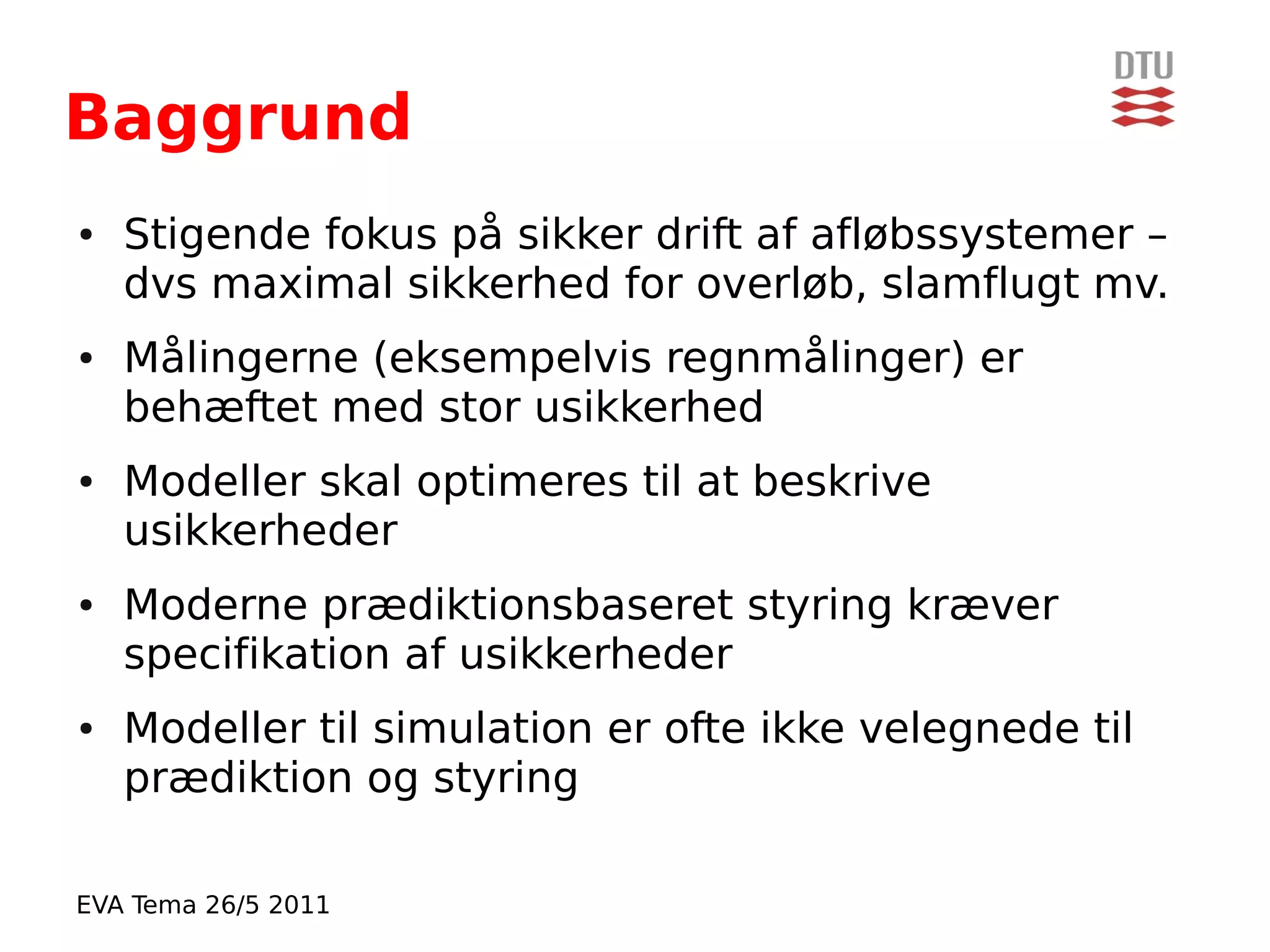 DTU

Baggrund

• Stigende fokus på sikker drift af afløbssystemer – dvs maximal sikkerhed for overløb, slamflugt mv.

• Målingerne (eksempelvis regnmålinger) er behæftet med stor usikkerhed

• Modeller skal optimeres til at beskrive usikkerheder

• Moderne prædiktionsbaseret styring kræver specifikation af usikkerheder

• Modeller til simulation er ofte ikke velegnede til prædiktion og styring

EVA Tema 26/5 2011